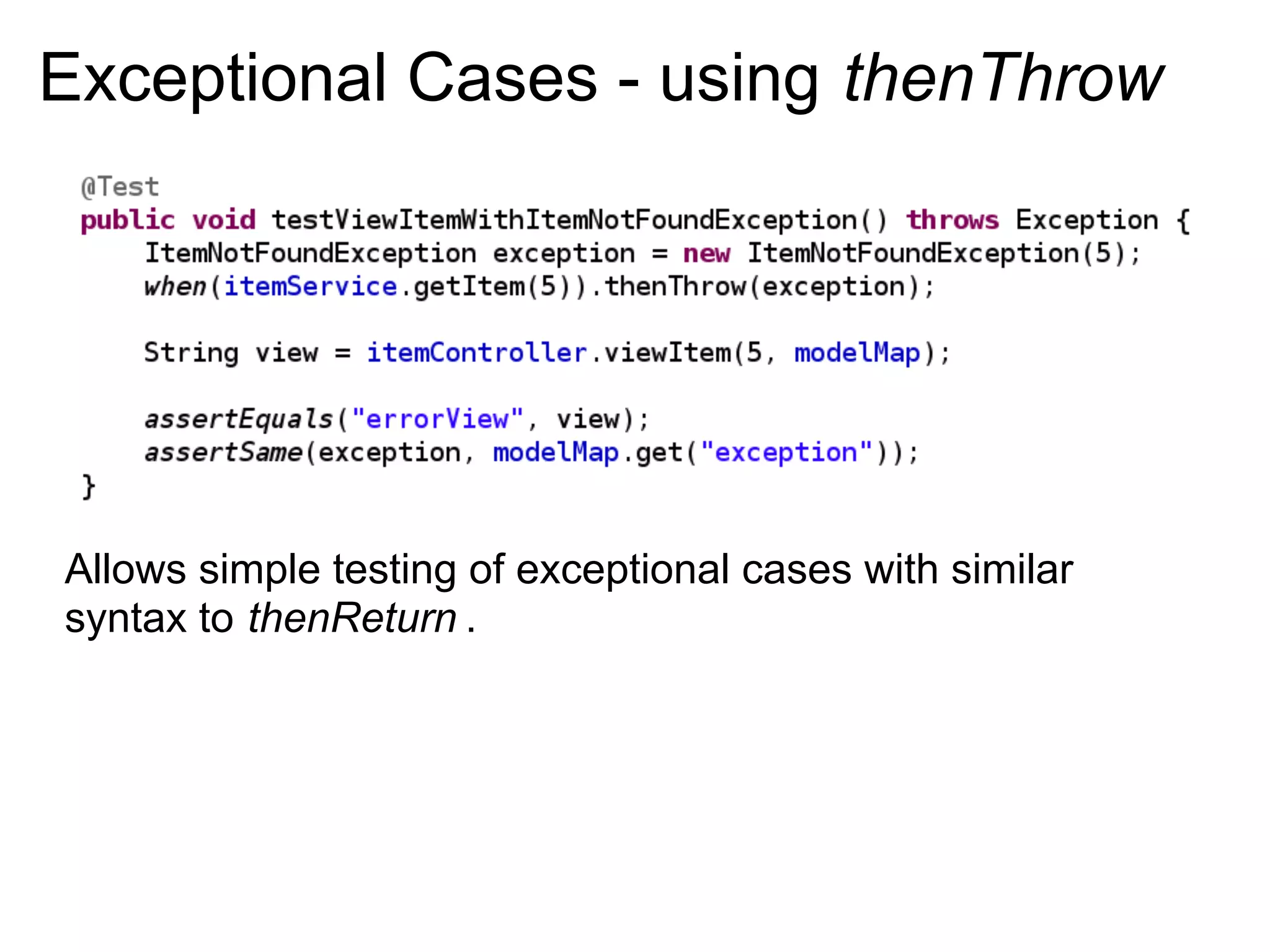 Exceptional Cases - using thenThrow

@Test
public void testViewItemWithItemNotFoundException() throws Exception {
    ItemNotFoundException exception = new ItemNotFoundException(5);
    when(itemService.getItem(5)).thenThrow(exception);

    String view = itemController.viewItem(5, modelMap);

    assertEquals("errorView", view);
    assertSame(exception, modelMap.get("exception"));
}

Allows simple testing of exceptional cases with similar syntax to thenReturn .